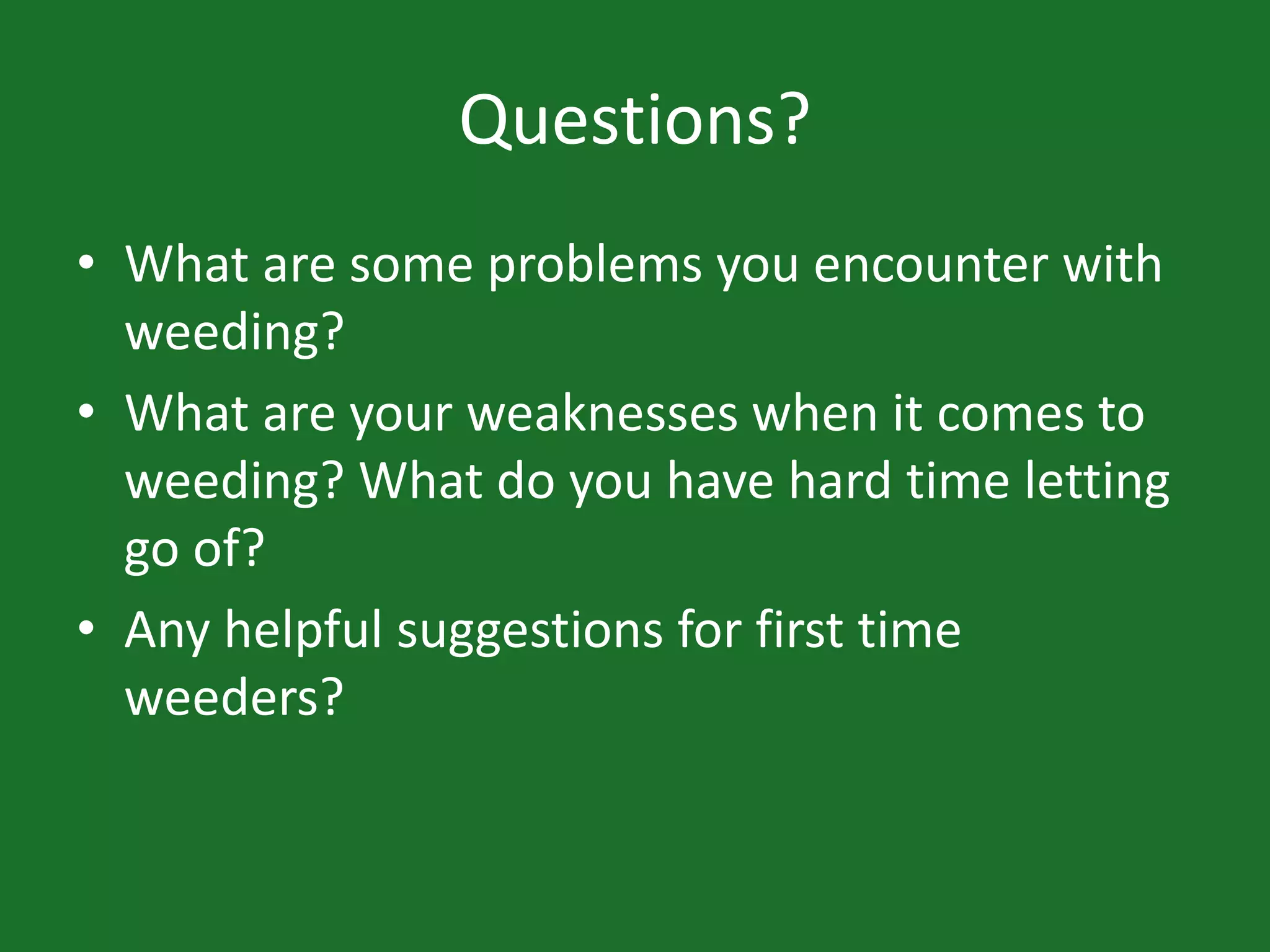 Questions?

• What are some problems you encounter with weeding?
• What are your weaknesses when it comes to weeding? What do you have hard time letting go of?
• Any helpful suggestions for first time weeders?